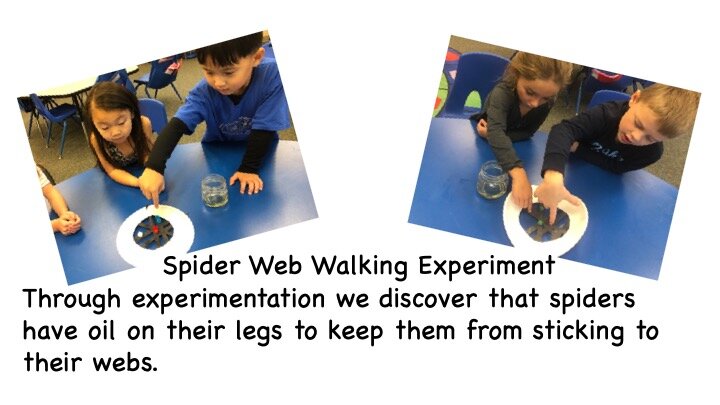 Spider Web Walking Experiment
Through experimentation we discover that spiders have oil on their legs to keep them from sticking to their webs.